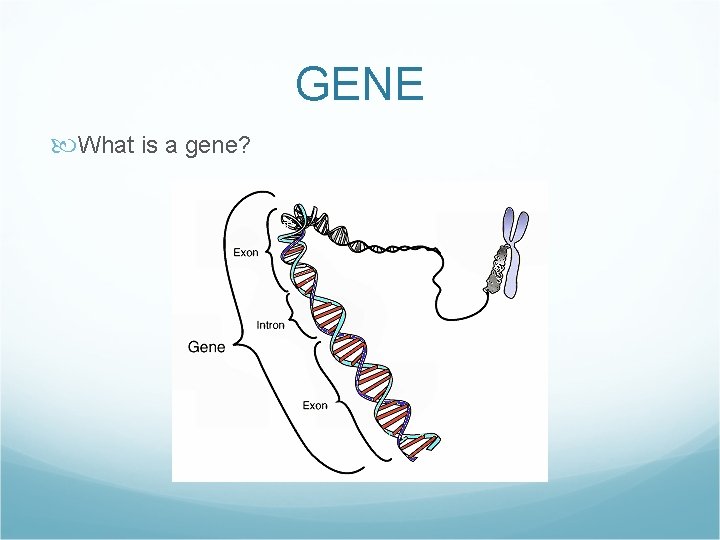 GENE

What is a gene?

Exon

Intron

Gene

Exon